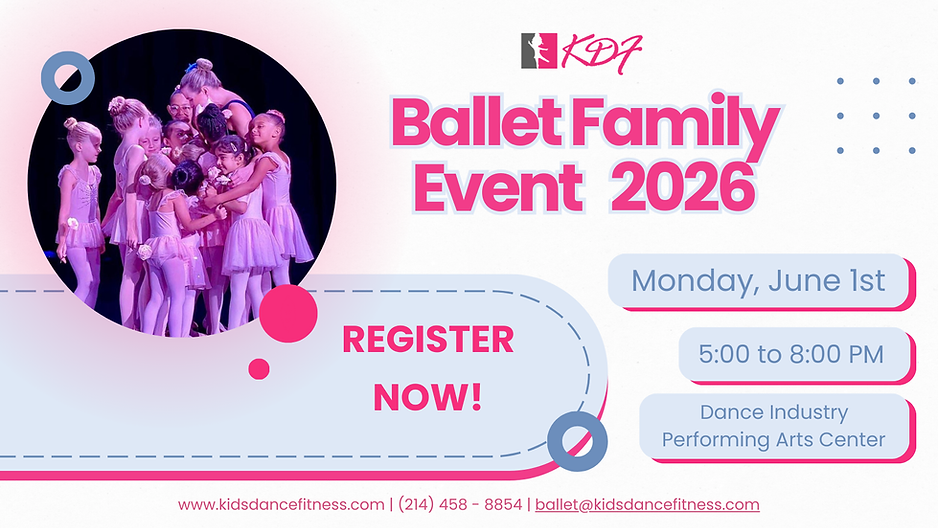 KDF

Ballet Family Event 2026

REGISTER NOW!

Monday, June 1st

5:00 to 8:00 PM

Dance Industry Performing Arts Center

www.kidsdancefitness.com | (214) 458 - 8854 | ballet@kidsdancefitness.com